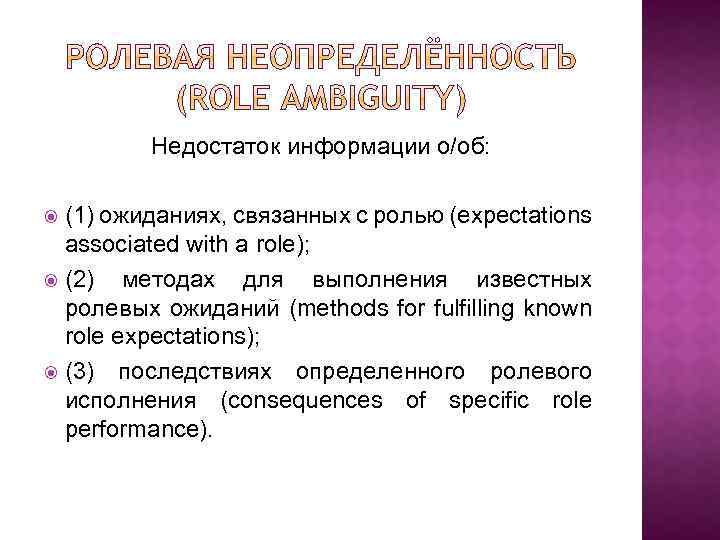 РОЛЕВАЯ НЕОПРЕДЕЛЁННОСТЬ (ROLE AMBIGUITY)

Недостаток информации о/об:

(1) ожиданиях, связанных с ролью (expectations associated with a role);

(2) методах для выполнения известных ролевых ожиданий (methods for fulfilling known role expectations);

(3) последствиях определенного ролевого исполнения (consequences of specific role performance).